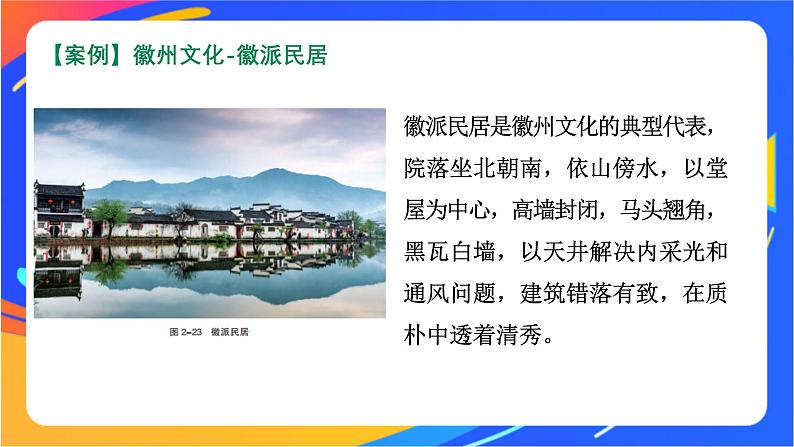 【案例】徽州文化-徽派民居

图 2-23 徽派民居

徽派民居是徽州文化的典型代表，院落坐北朝南，依山傍水，以堂屋为中心，高墙封闭，马头翘角，黑瓦白墙，以天井解决内采光和通风问题，建筑错落有致，在质朴中透着清秀。